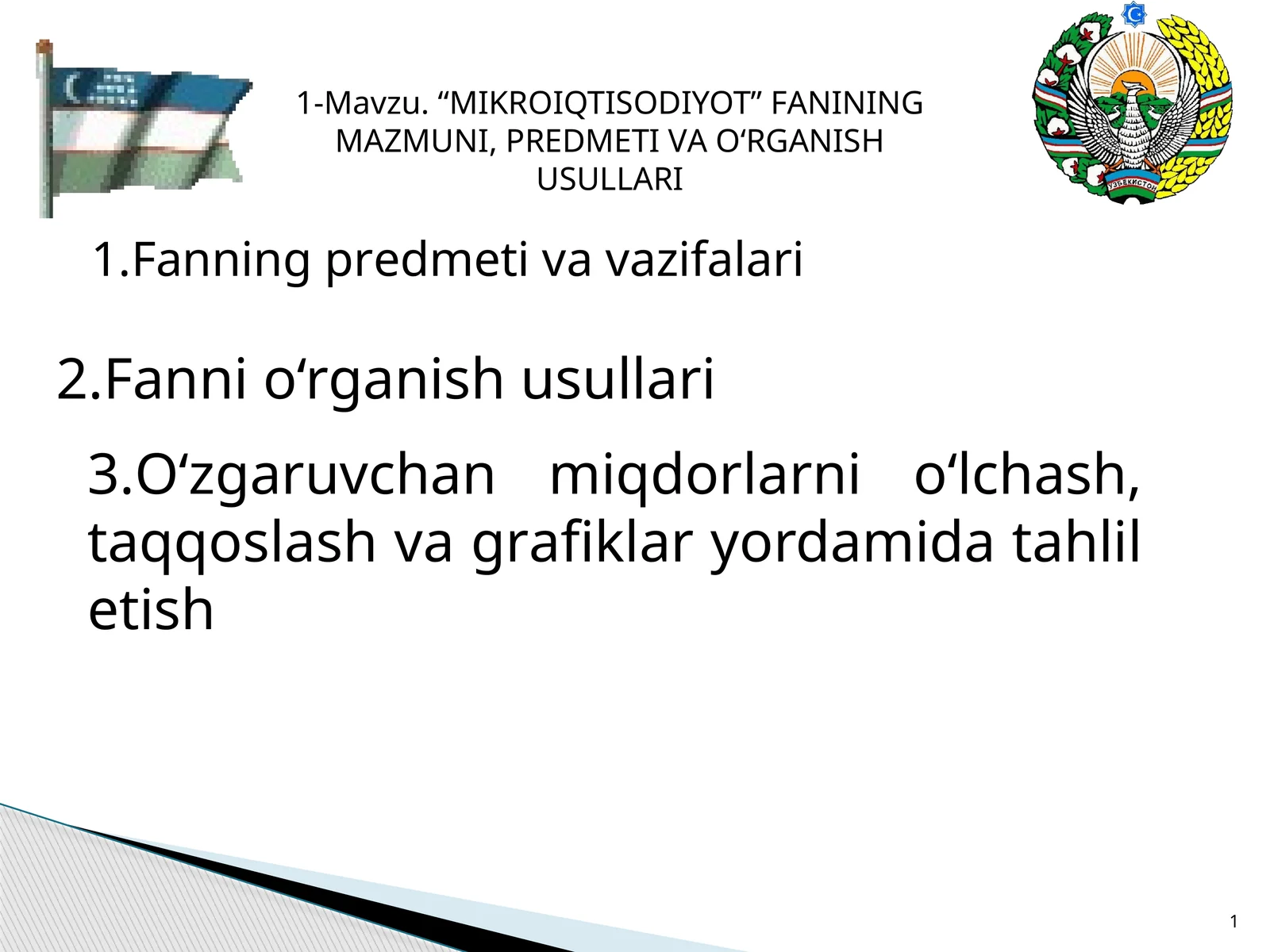 1-Mavzu. “MIKROIQTISODIYOT” FANINING MAZMUNI, PREDMETI VA O‘RGANISH USULLARI

ЎЗБЕКИСТОН

1.Fanning predmeti va vazifalari

2.Fanni o‘rganish usullari

3.O‘zgaruvchan miqdorlarni o‘lchash, taqqoslash va grafiklar yordamida tahlil etish

1